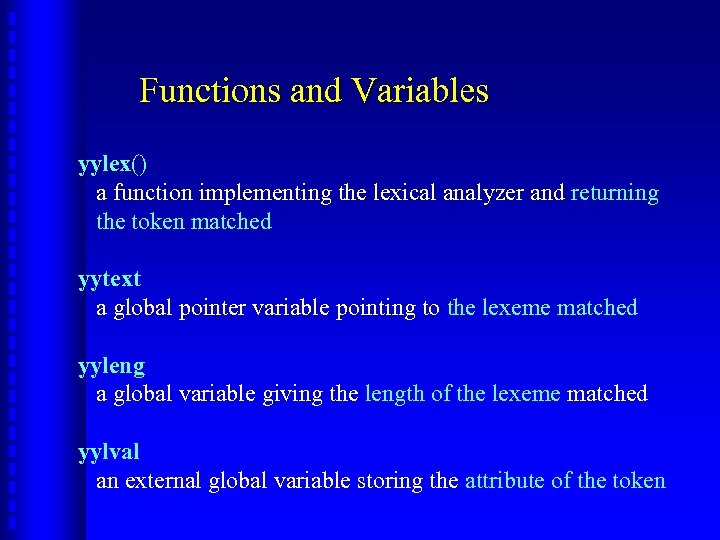 Functions and Variables

yylex()
a function implementing the lexical analyzer and returning the token matched

yytext
a global pointer variable pointing to the lexeme matched

yyleng
a global variable giving the length of the lexeme matched

yylval
an external global variable storing the attribute of the token